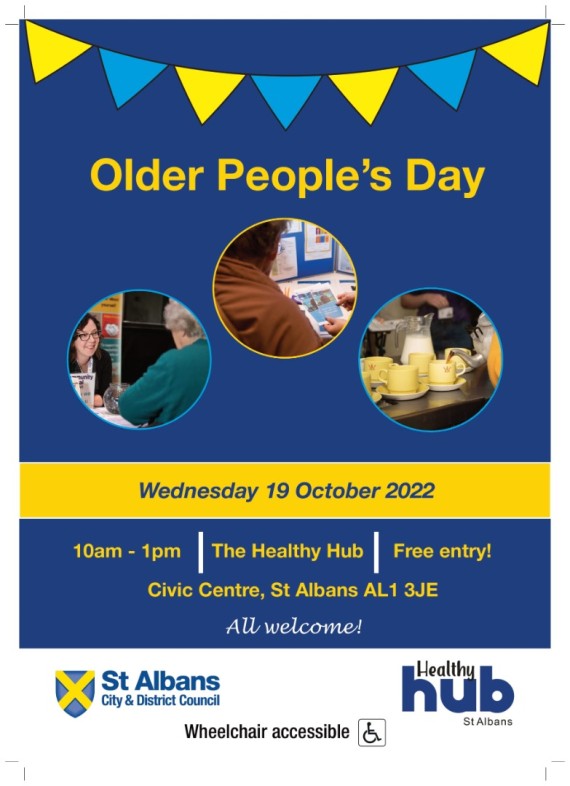 Older People's Day

Wednesday 19 October 2022

10am - 1pm | The Healthy Hub | Free entry!

Civic Centre, St Albans AL1 3JE

All welcome!

St Albans
City & District Council

Healthy hub
St Albans

Wheelchair accessible